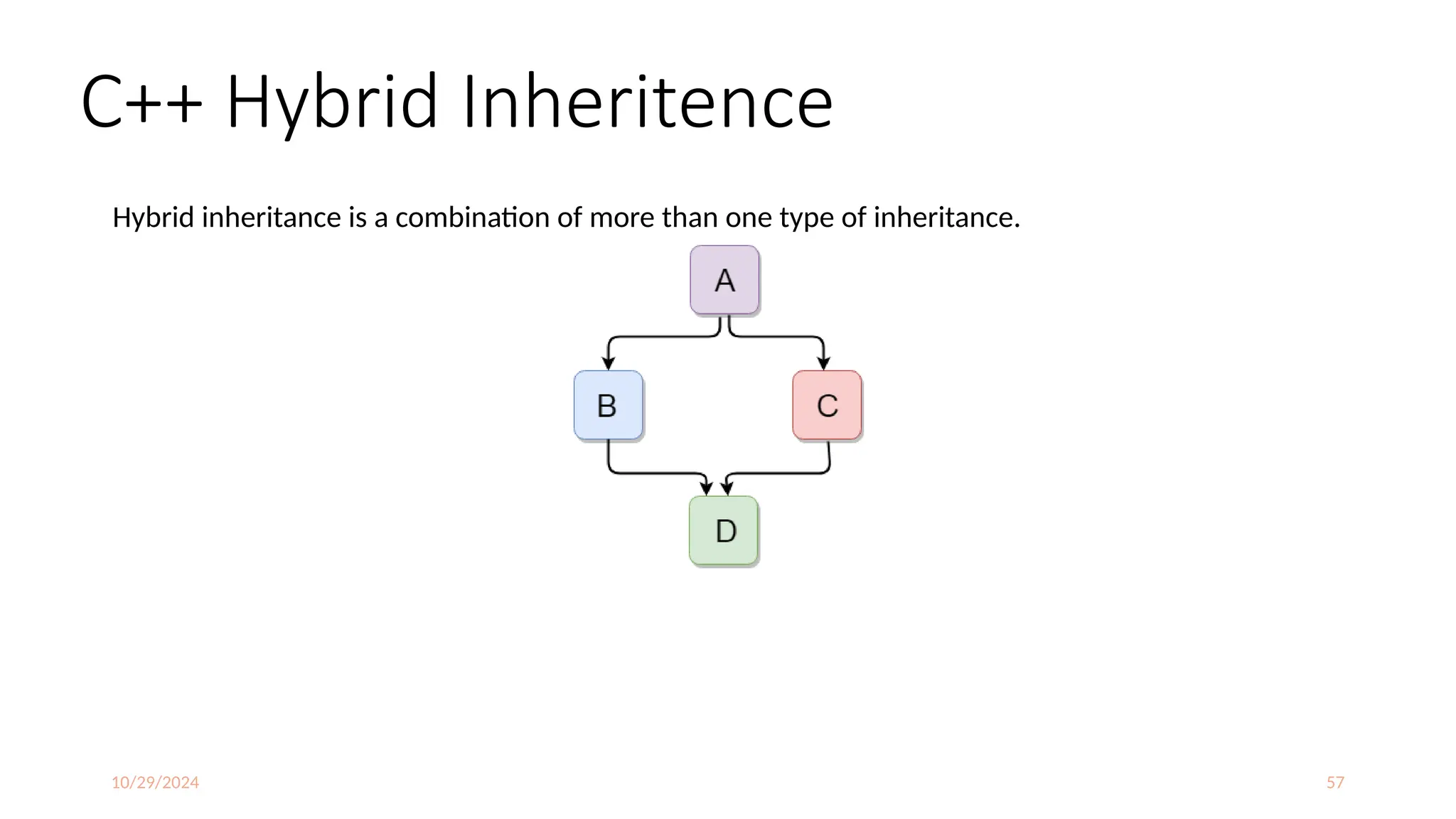 C++ Hybrid Inheritence

Hybrid inheritance is a combination of more than one type of inheritance.

A

B

C

D

10/29/2024

57